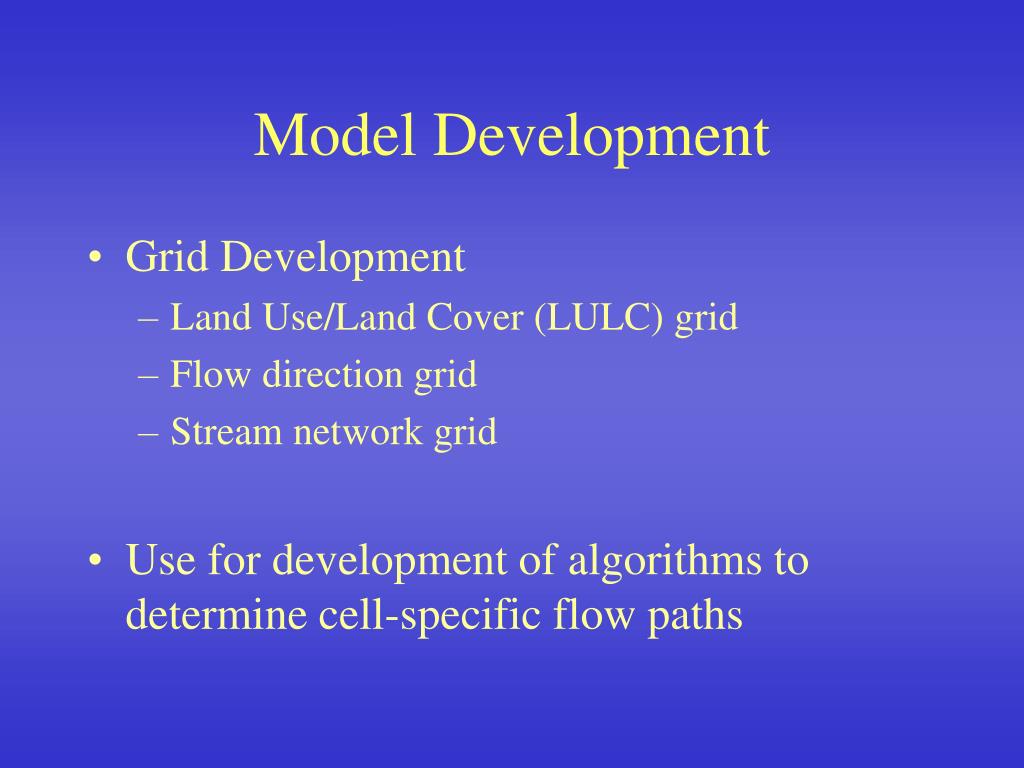 Model Development

• Grid Development
– Land Use/Land Cover (LULC) grid
– Flow direction grid
– Stream network grid

• Use for development of algorithms to determine cell-specific flow paths